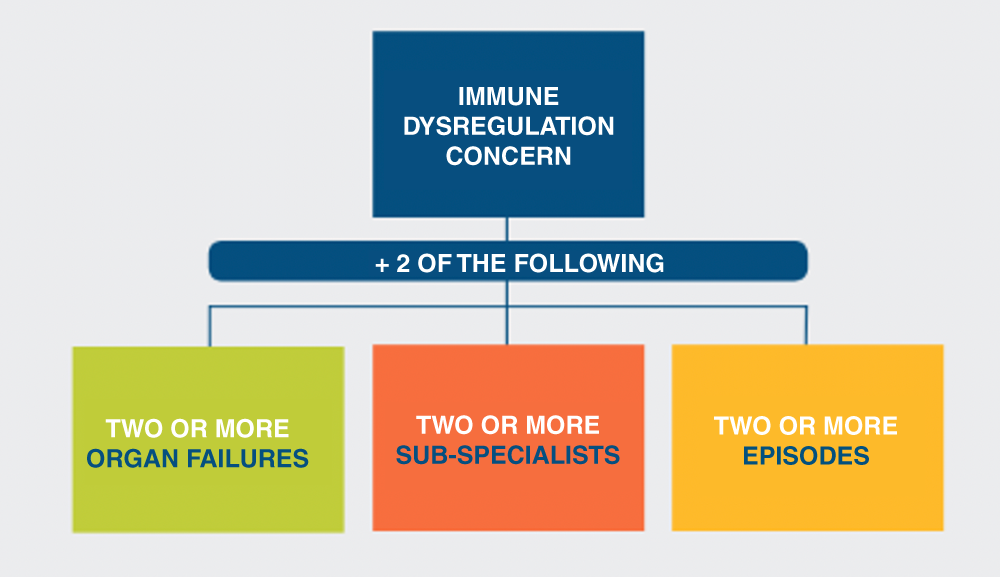 IMMUNE DYSREGULATION CONCERN

+ 2 OF THE FOLLOWING

TWO OR MORE ORGAN FAILURES

TWO OR MORE SUB-SPECIALISTS

TWO OR MORE EPISODES